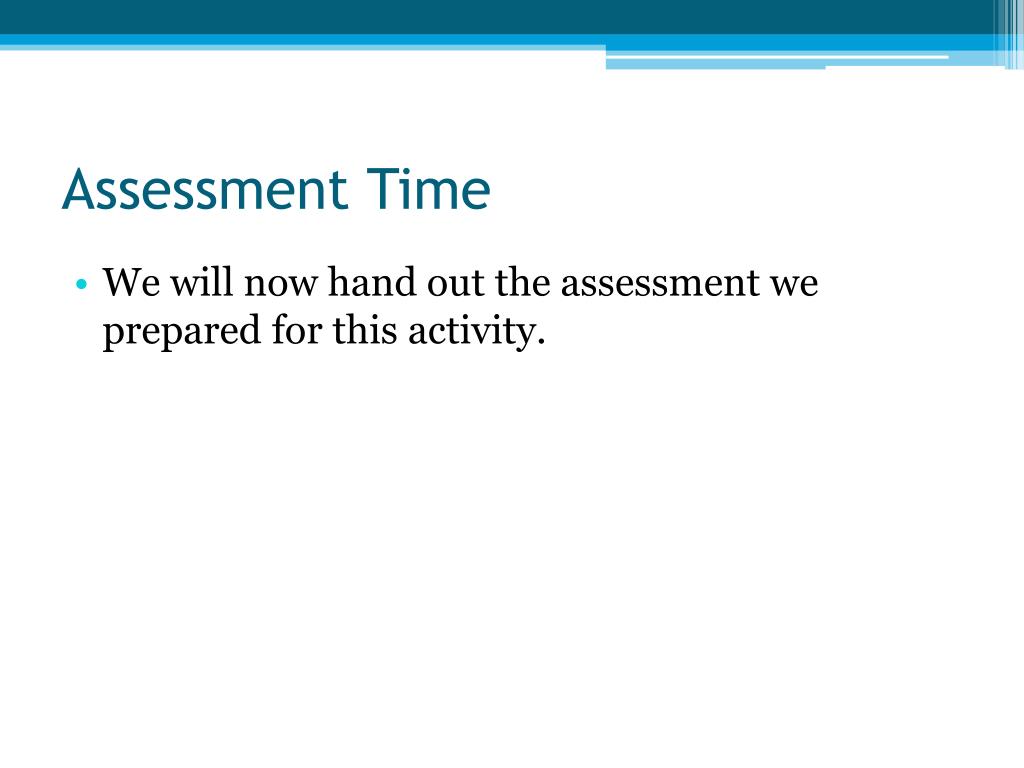 Assessment Time

• We will now hand out the assessment we prepared for this activity.